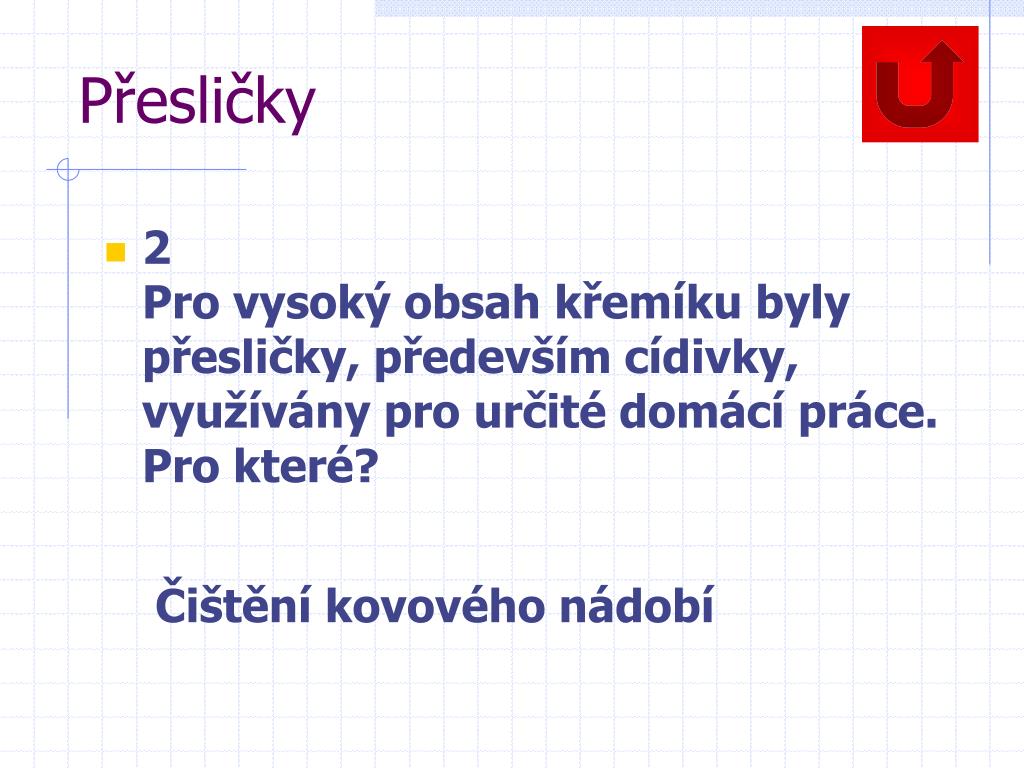 Přesličky

2
Pro vysoký obsah křemíku byly přesličky, především cídivky, využívány pro určité domácí práce. Pro které?

Čištění kovového nádobí